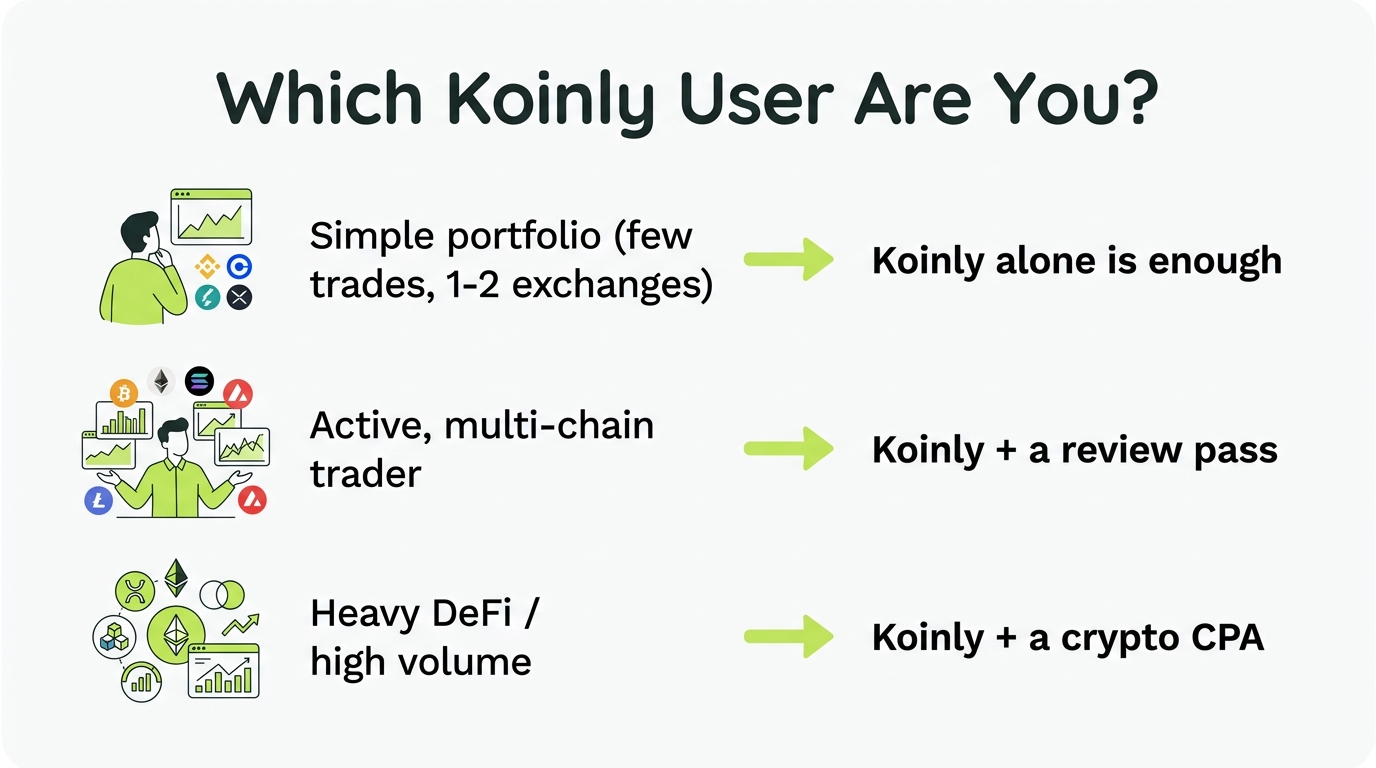 Which Koinly User Are You?

Simple portfolio (few trades, 1-2 exchanges)

Koinly alone is enough

Active, multi-chain trader

Koinly + a review pass

Heavy DeFi / high volume

Koinly + a crypto CPA